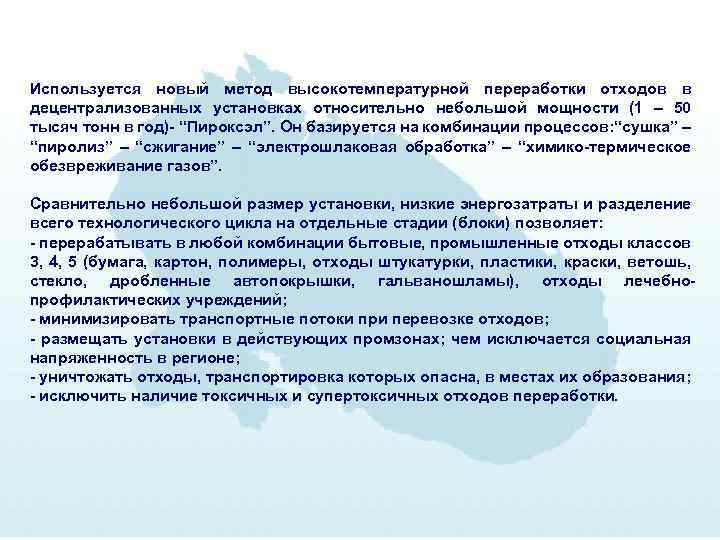 Используется новый метод высокотемпературной переработки отходов в децентрализованных установках относительно небольшой мощности (1 – 50 тысяч тонн в год)- "Пироксэл". Он базируется на комбинации процессов:"сушка" – "пиролиз" – "сжигание" – "электрошлаковая обработка" – "химико-термическое обезвреживание газов".

Сравнительно небольшой размер установки, низкие энергозатраты и разделение всего технологического цикла на отдельные стадии (блоки) позволяет:
- перерабатывать в любой комбинации бытовые, промышленные отходы классов 3, 4, 5 (бумага, картон, полимеры, отходы штукатурки, пластики, краски, ветошь, стекло, дробленные автопокрышки, гальваношламы), отходы лечебно-профилактических учреждений;
- минимизировать транспортные потоки при перевозке отходов;
- размещать установки в действующих промзонах; чем исключается социальная напряженность в регионе;
- уничтожать отходы, транспортировка которых опасна, в местах их образования;
- исключить наличие токсичных и супертоксичных отходов переработки.